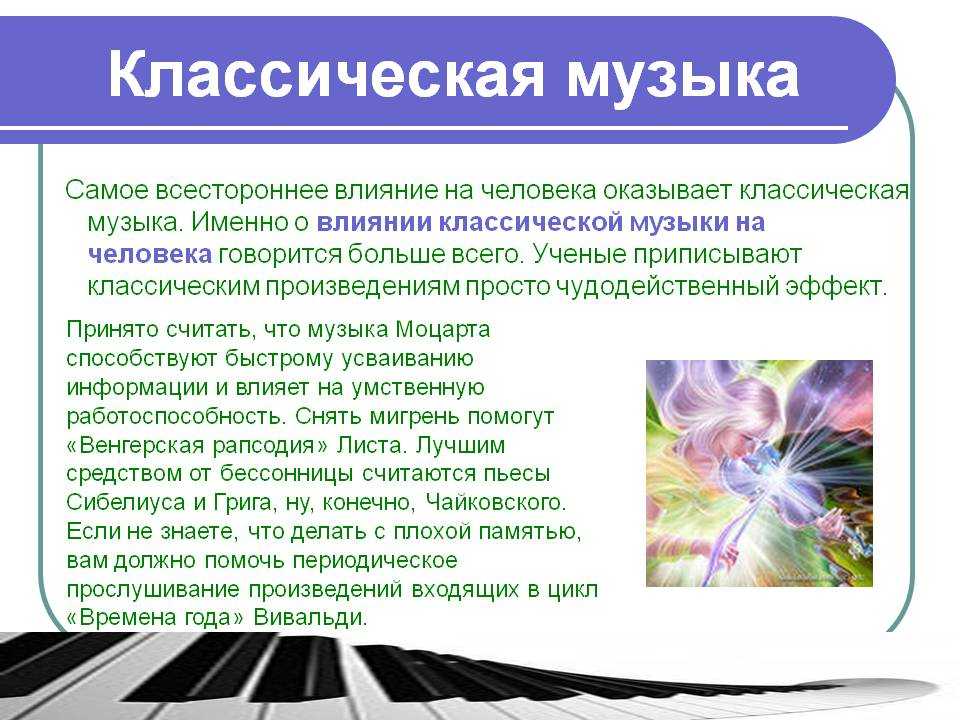 Классическая музыка

Самое всестороннее влияние на человека оказывает классическая музыка. Именно о влиянии классической музыки на человека говорится больше всего. Ученые приписывают классическим произведениям просто чудодейственный эффект.

Принято считать, что музыка Моцарта способствуют быстрому усваиванию информации и влияет на умственную работоспособность. Снять мигрень помогут «Венгерская рапсодия» Листа. Лучшим средством от бессонницы считаются пьесы Сибелиуса и Грига, ну, конечно, Чайковского. Если не знаете, что делать с плохой памятью, вам должно помочь периодическое прослушивание произведений входящих в цикл «Времена года» Вивальди.